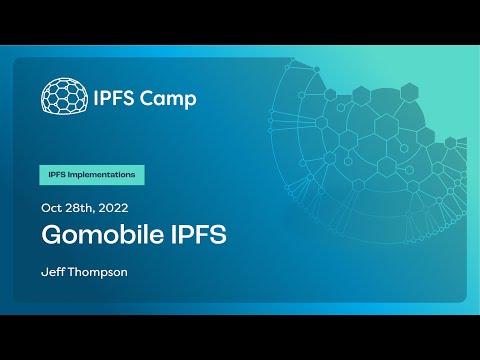 IPFS Camp

IPFS Implementations

Oct 28th, 2022

Gomobile IPFS

Jeff Thompson